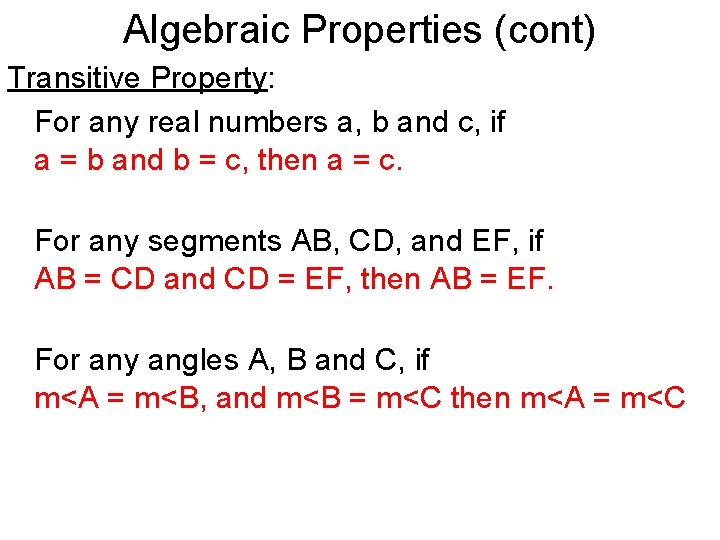 Algebraic Properties (cont)

Transitive Property:

For any real numbers a, b and c, if a = b and b = c, then a = c.

For any segments AB, CD, and EF, if AB = CD and CD = EF, then AB = EF.

For any angles A, B and C, if m<A = m<B, and m<B = m<C then m<A = m<C